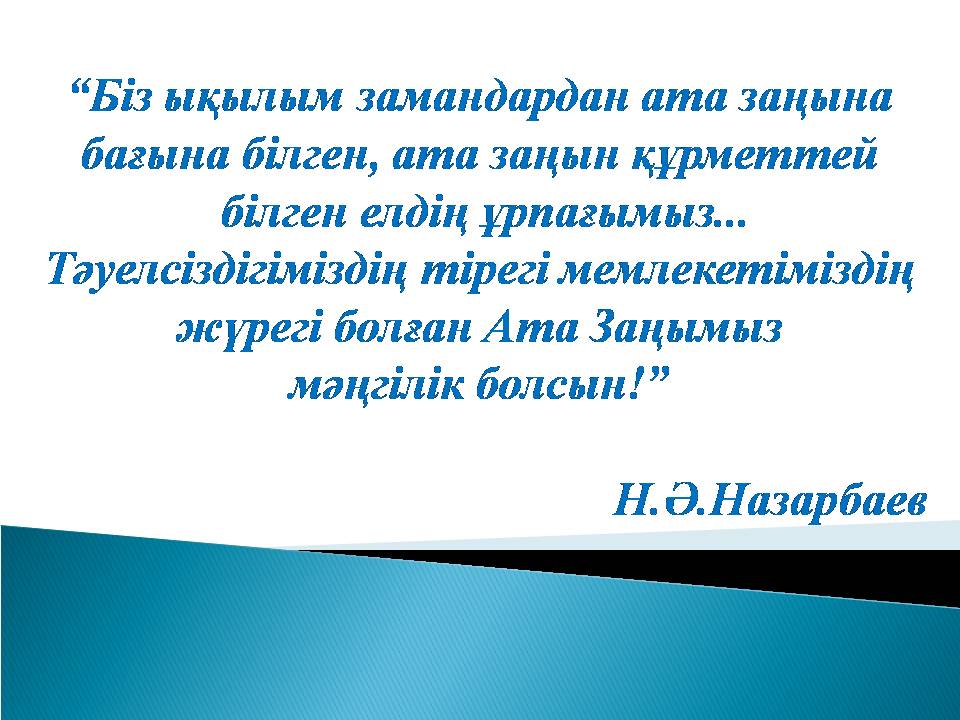 “Біз ықылым замандардан ата заңына бағына білген, ата заңын құрметтей білген елдің ұрпағымыз... Тәуелсіздігіміздің тірегі мемлекетіміздің жүрегі болған Ата Заңымыз мәңгілік болсын!”

Н.Ә.Назарбаев